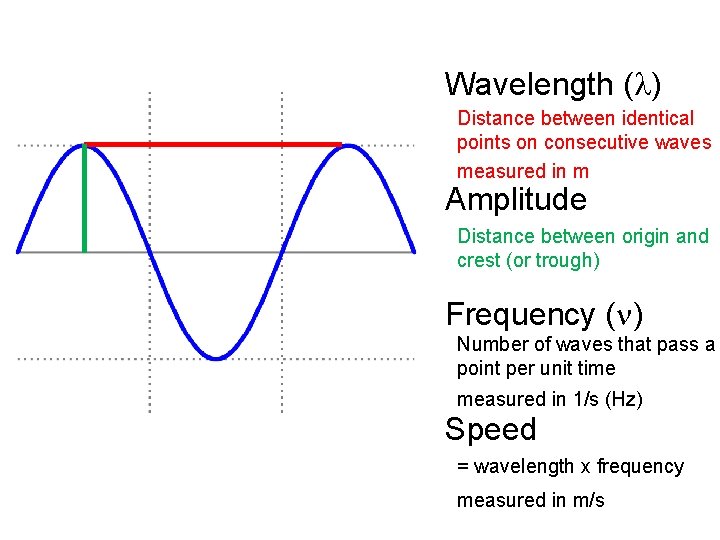 Wavelength ($\lambda$)
Distance between identical points on consecutive waves

measured in m

Amplitude
Distance between origin and crest (or trough)

Frequency ($\nu$)
Number of waves that pass a point per unit time

measured in 1/s (Hz)

Speed
= wavelength x frequency

measured in m/s